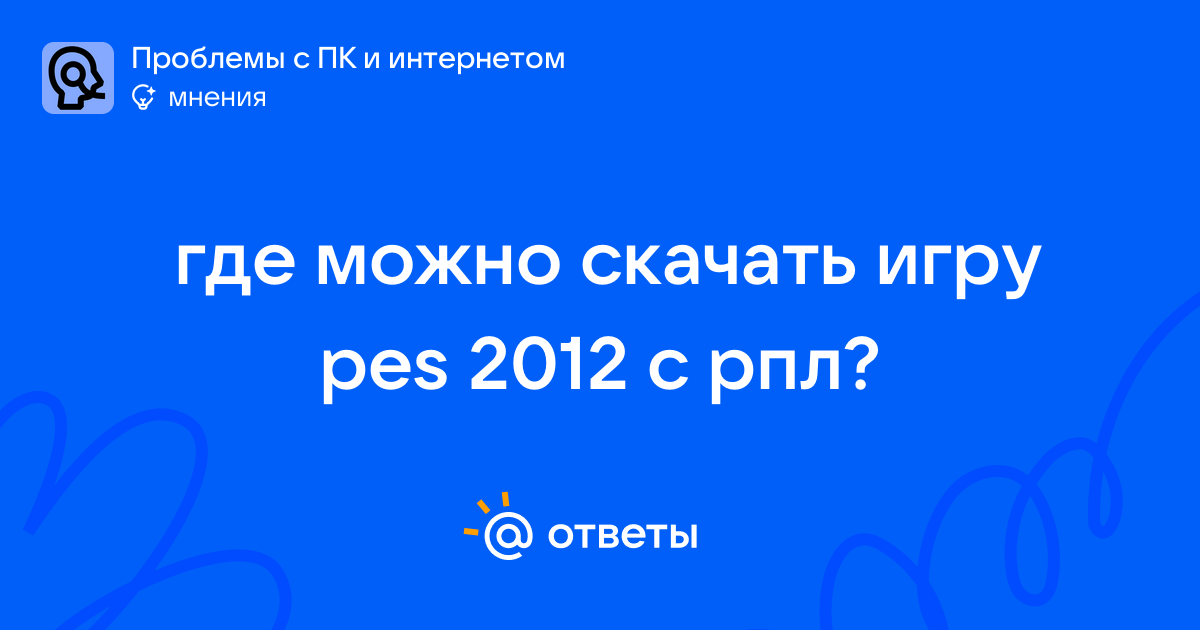 Проблемы с ПК и интернетом
мнения

где можно скачать игру pes 2012 с рпл?

@ ответы